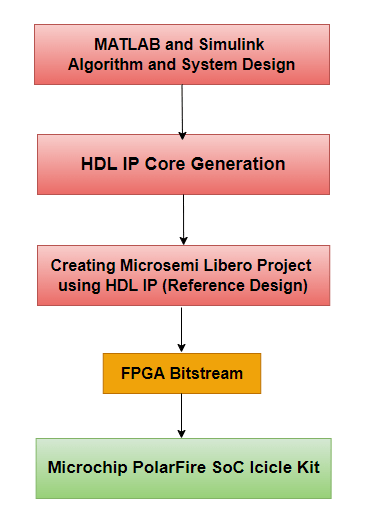 MATLAB and Simulink
Algorithm and System Design

HDL IP Core Generation

Creating Microsemi Libero Project
using HDL IP (Reference Design)

FPGA Bitstream

Microchip PolarFire SoC Icicle Kit